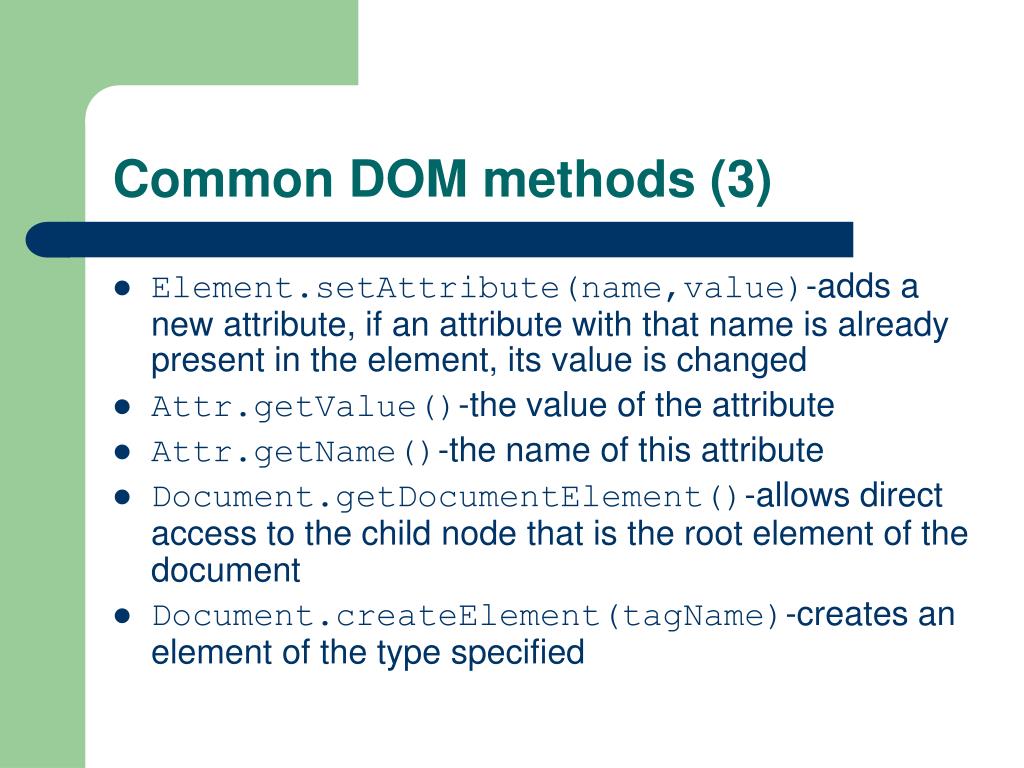 Common DOM methods (3)

- Element.setAttribute(name,value)-adds a new attribute, if an attribute with that name is already present in the element, its value is changed
- Attr.getValue()-the value of the attribute
- Attr.getName()-the name of this attribute
- Document.getDocumentElement()-allows direct access to the child node that is the root element of the document
- Document.createElement(tagName)-creates an element of the type specified